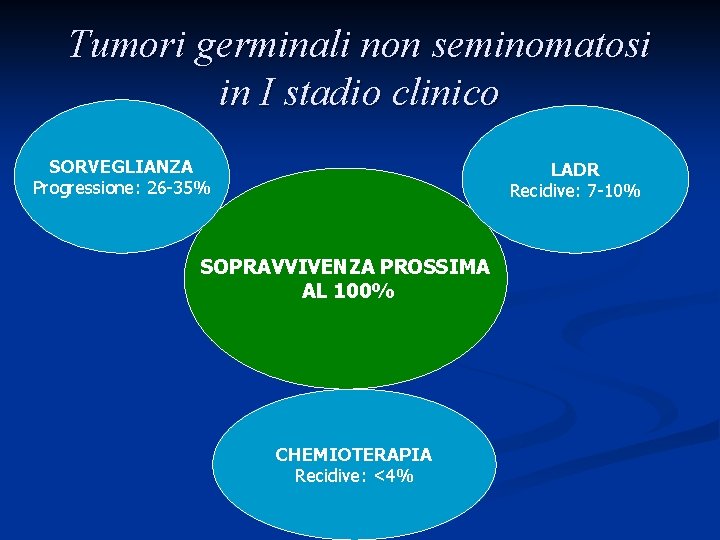 Tumori germinali non seminomatosi in I stadio clinico

SORVEGLIANZA
Progressione: 26-35%

LADR
Recidive: 7-10%

SOPRAVVIVENZA PROSSIMA AL 100%

CHEMIOTERAPIA
Recidive: <4%